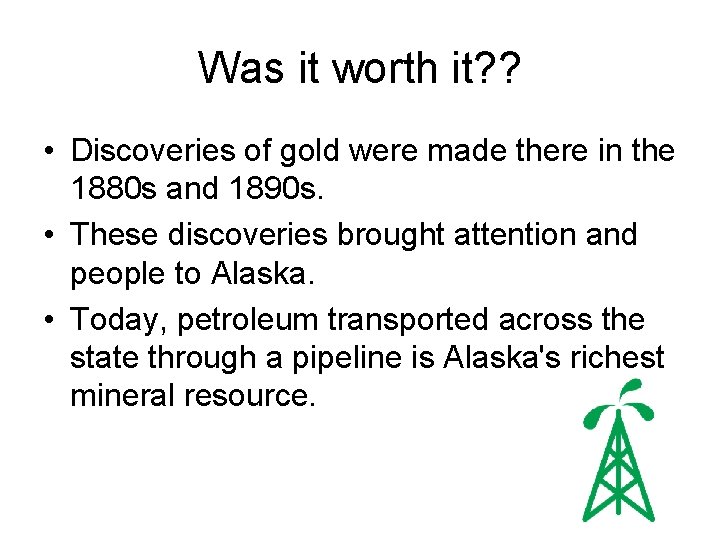 Was it worth it??

• Discoveries of gold were made there in the 1880s and 1890s.

• These discoveries brought attention and people to Alaska.

• Today, petroleum transported across the state through a pipeline is Alaska's richest mineral resource.